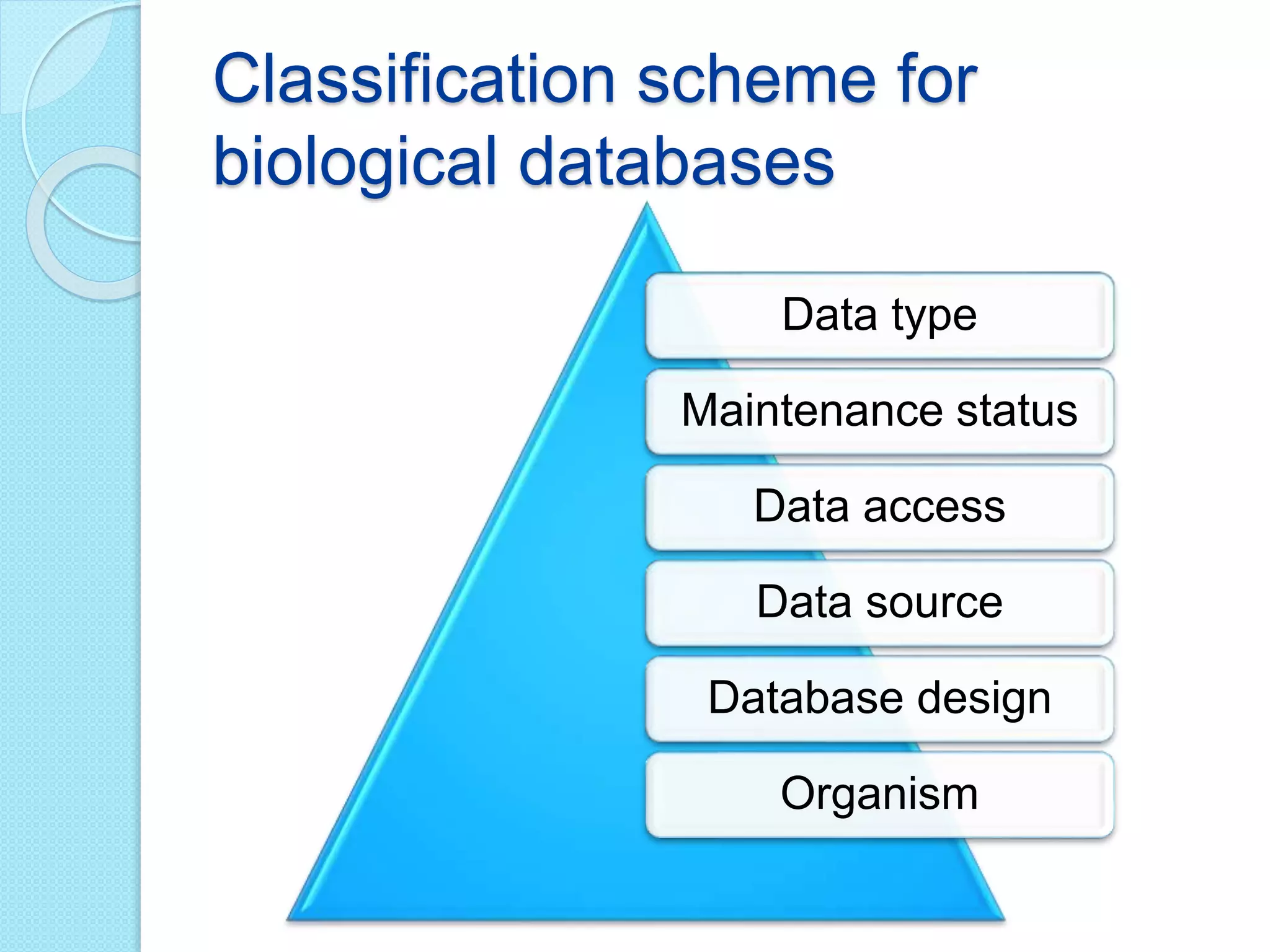 Classification scheme for biological databases

Data type

Maintenance status

Data access

Data source

Database design

Organism